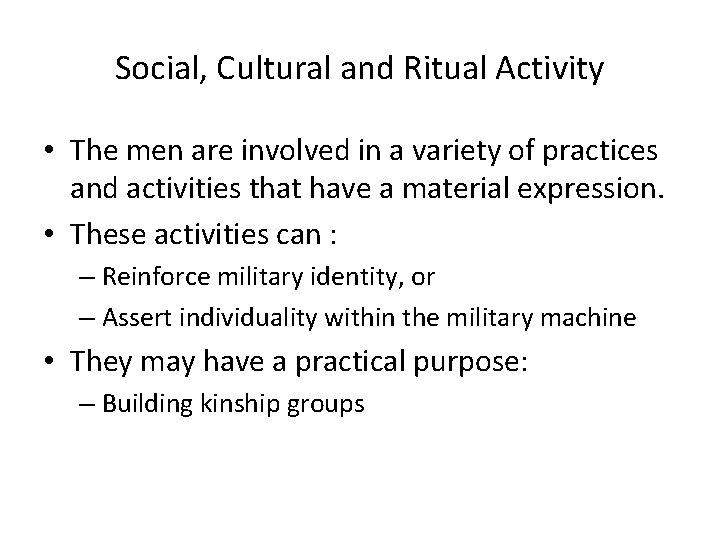 Social, Cultural and Ritual Activity

• The men are involved in a variety of practices and activities that have a material expression.

• These activities can :

– Reinforce military identity, or

– Assert individuality within the military machine

• They may have a practical purpose:

– Building kinship groups